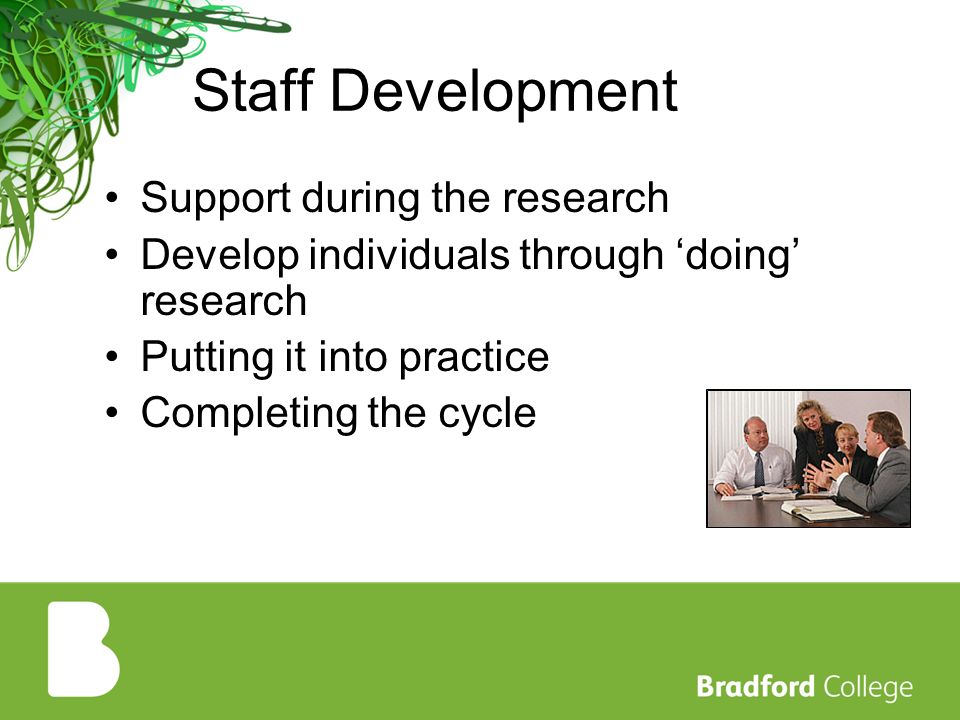 Staff Development

• Support during the research
• Develop individuals through ‘doing’ research
• Putting it into practice
• Completing the cycle

B

Bradford College